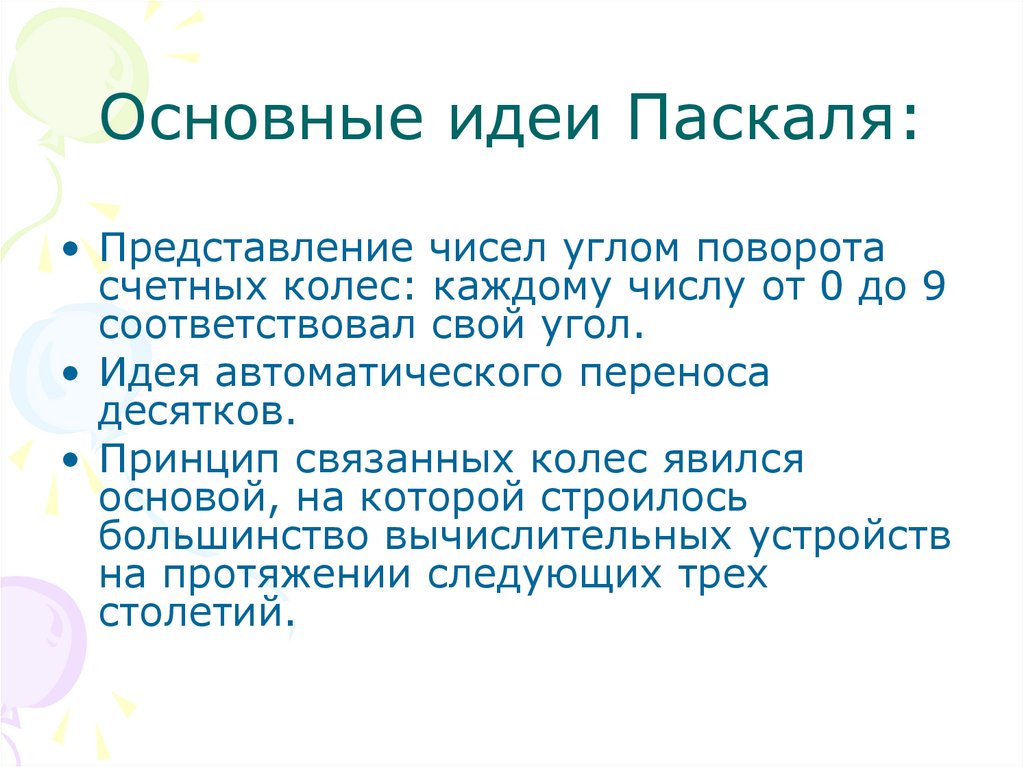 Основные идеи Паскаля:

• Представление чисел углом поворота счетных колес: каждому числу от 0 до 9 соответствовал свой угол.
• Идея автоматического переноса десятков.
• Принцип связанных колес явился основой, на которой строилось большинство вычислительных устройств на протяжении следующих трех столетий.